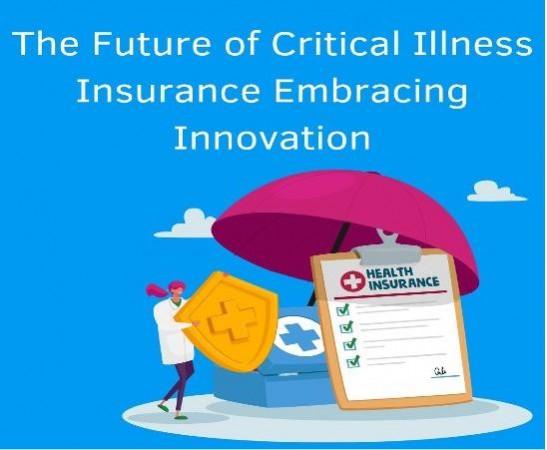 The Future of Critical Illness Insurance Embracing Innovation

HEALTH INSURANCE